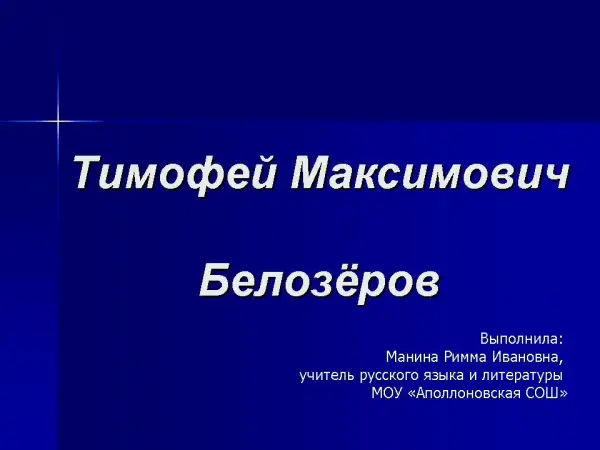 Тимофей Максимович

Белозёров

Выполнила:
Манина Римма Ивановна,
учитель русского языка и литературы
МОУ «Аполлоновская СОШ»